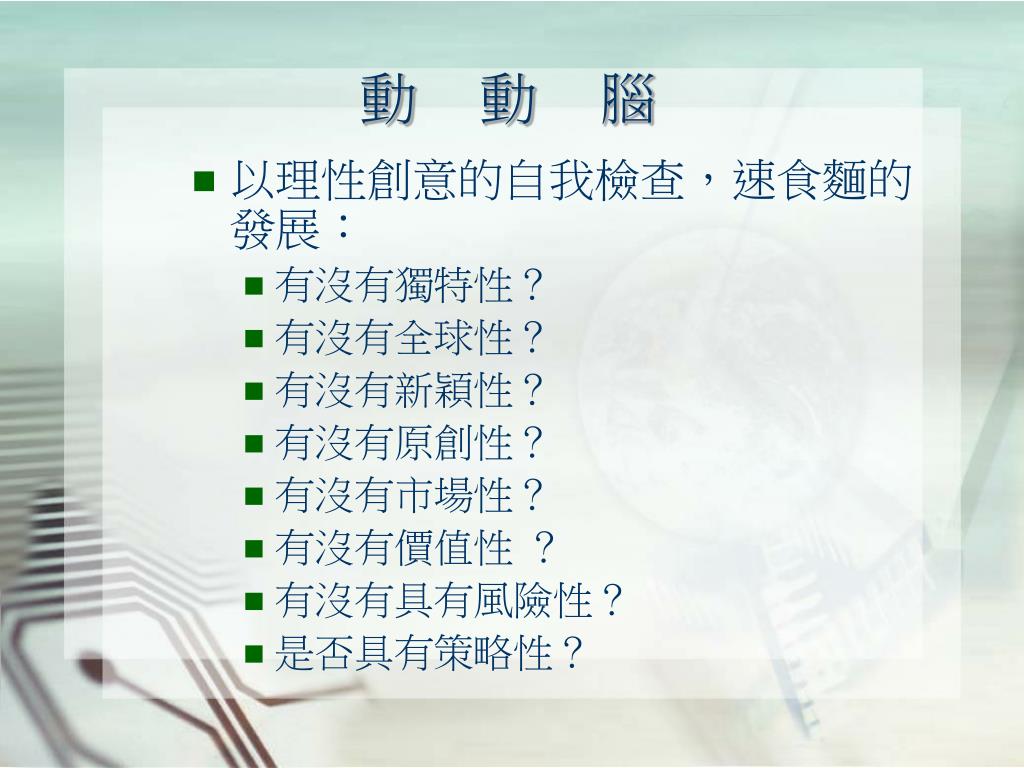 動　動　腦

以理性創意的自我檢查，速食麵的發展：

有沒有獨特性？
有沒有全球性？
有沒有新穎性？
有沒有原創性？
有沒有市場性？
有沒有價值性 ？
有沒有具有風險性？
是否具有策略性？